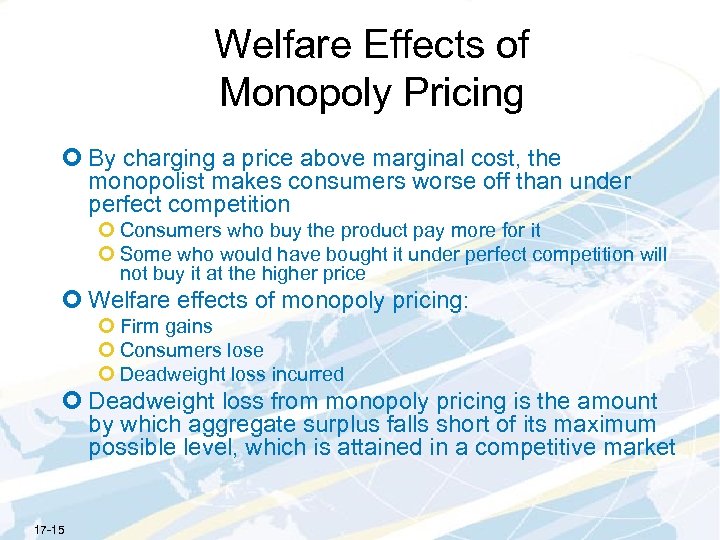 Welfare Effects of Monopoly Pricing

By charging a price above marginal cost, the monopolist makes consumers worse off than under perfect competition

Consumers who buy the product pay more for it

Some who would have bought it under perfect competition will not buy it at the higher price

Welfare effects of monopoly pricing:

Firm gains

Consumers lose

Deadweight loss incurred

Deadweight loss from monopoly pricing is the amount by which aggregate surplus falls short of its maximum possible level, which is attained in a competitive market

17-15